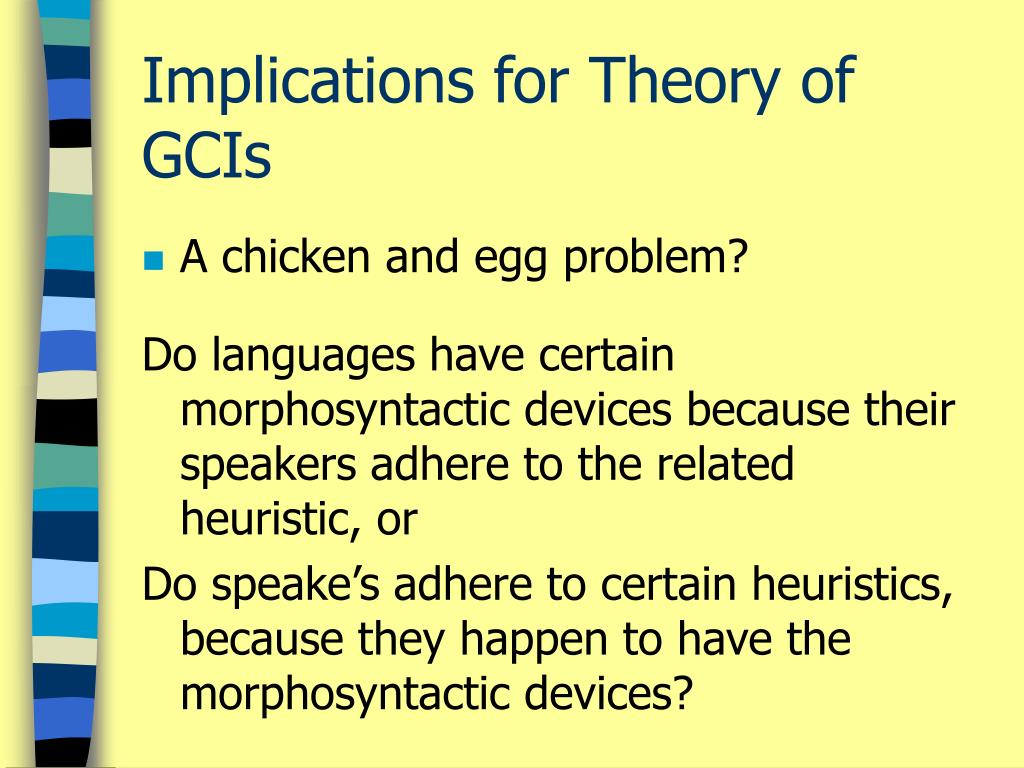 Implications for Theory of GCIs

A chicken and egg problem?

Do languages have certain morphosyntactic devices because their speakers adhere to the related heuristic, or

Do speake’s adhere to certain heuristics, because they happen to have the morphosyntactic devices?